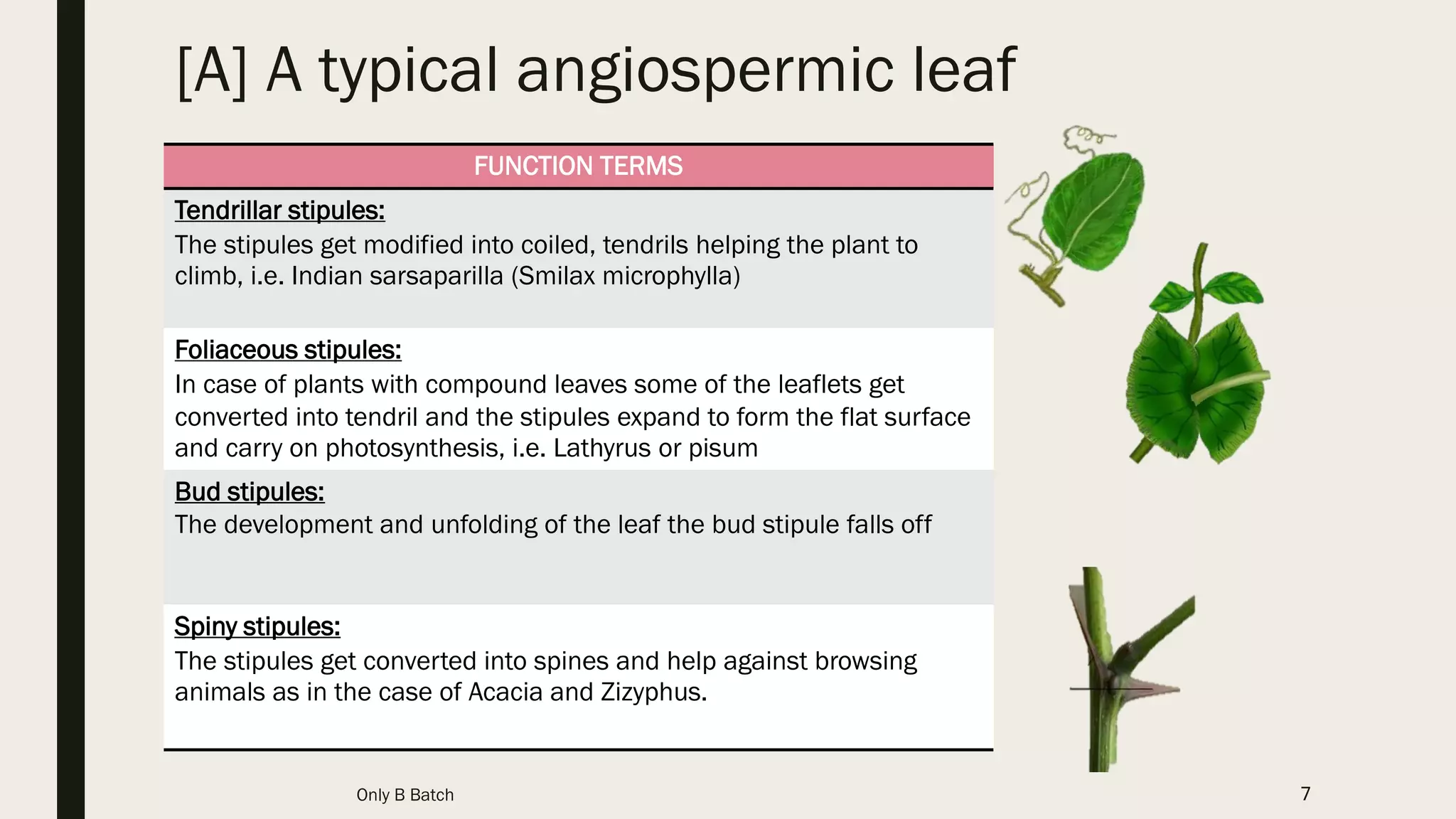 [A] A typical angiospermic leaf

| FUNCTION TERMS |
|---|
| Tendrillar stipules: The stipules get modified into coiled, tendrils helping the plant to climb, i.e. Indian sarsaparilla (Smilax microphylla) |
| Foliaceous stipules: In case of plants with compound leaves some of the leaflets get converted into tendril and the stipules expand to form the flat surface and carry on photosynthesis, i.e. Lathyrus or pisum |
| Bud stipules: The development and unfolding of the leaf the bud stipule falls off |
| Spiny stipules: The stipules get converted into spines and help against browsing animals as in the case of Acacia and Zizyphus. |

Only B Batch

7